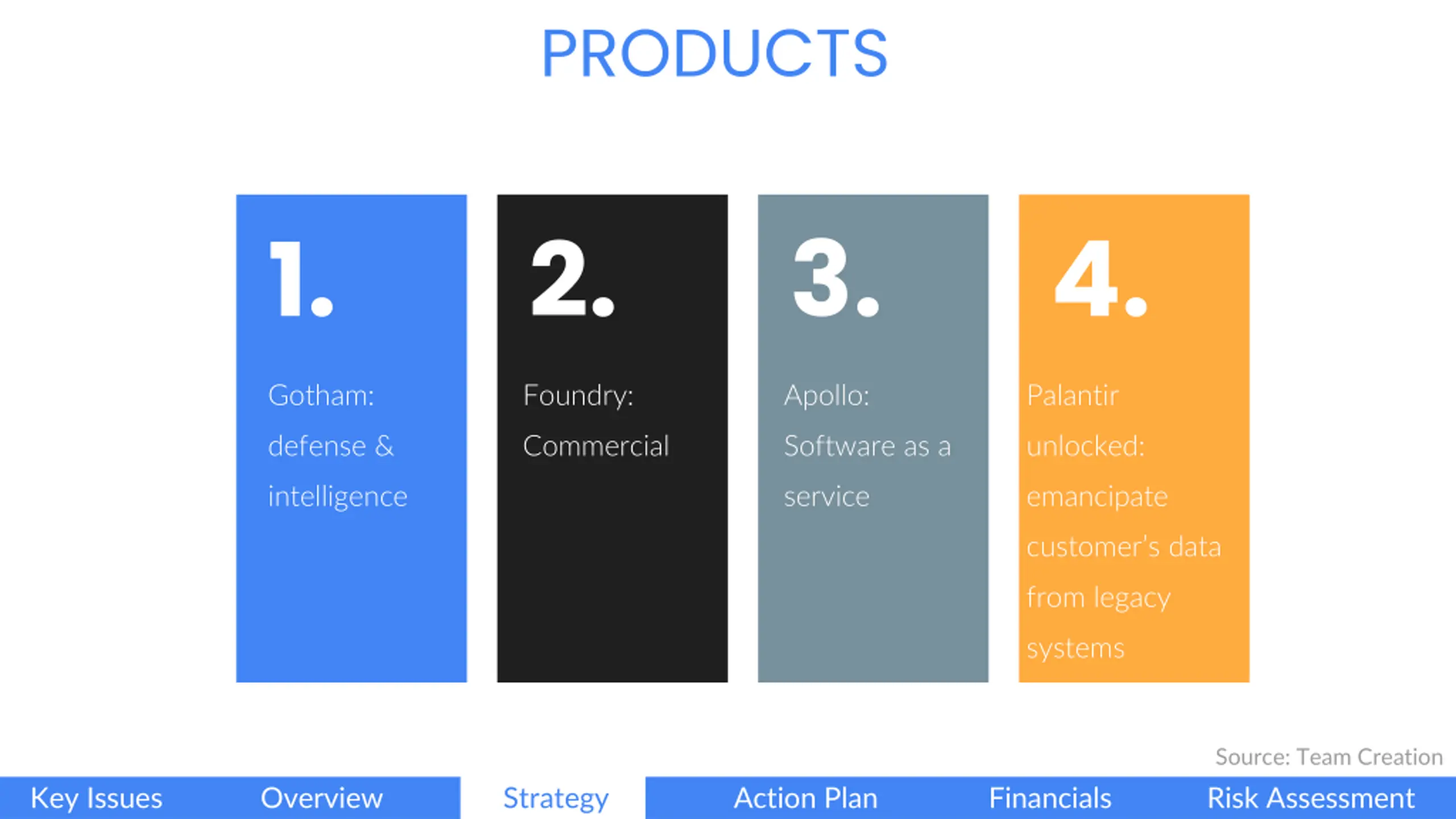 PRODUCTS

1.

Gotham: defense & intelligence

2.

Foundry: Commercial

3.

Apollo: Software as a service

4.

Palantir unlocked: emancipate customer's data from legacy systems

Source: Team Creation

Key Issues Overview Strategy Action Plan Financials Risk Assessment